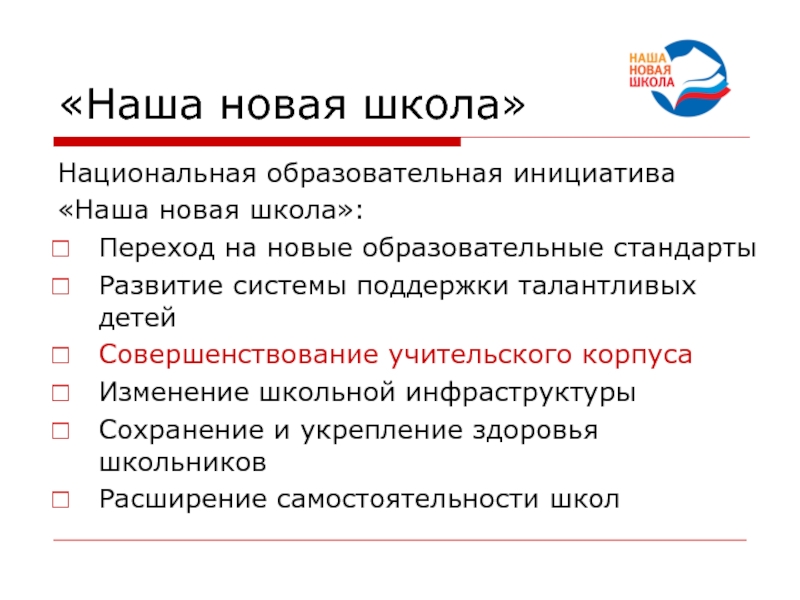 НАША
НОВАЯ
ШКОЛА

«Наша новая школа»

Национальная образовательная инициатива «Наша новая школа»:

Переход на новые образовательные стандарты

Развитие системы поддержки талантливых детей

Совершенствование учительского корпуса

Изменение школьной инфраструктуры

Сохранение и укрепление здоровья школьников

Расширение самостоятельности школ